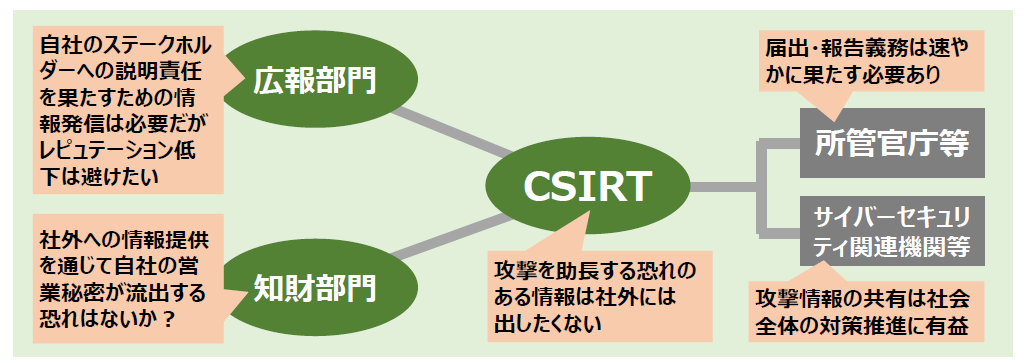 自社のステークホルダーへの説明責任を果たすための情報発信は必要だがレピュテーション低下は避けたい

広報部門

社外への情報提供を通じて自社の営業秘密が流出する恐れはないか？

知財部門

CSIRT

攻撃を助長する恐れのある情報は社外には出したくない

届出・報告義務は速やかに果たす必要あり

所管官庁等

サイバーセキュリティ関連機関等

攻撃情報の共有は社会全体の対策推進に有益